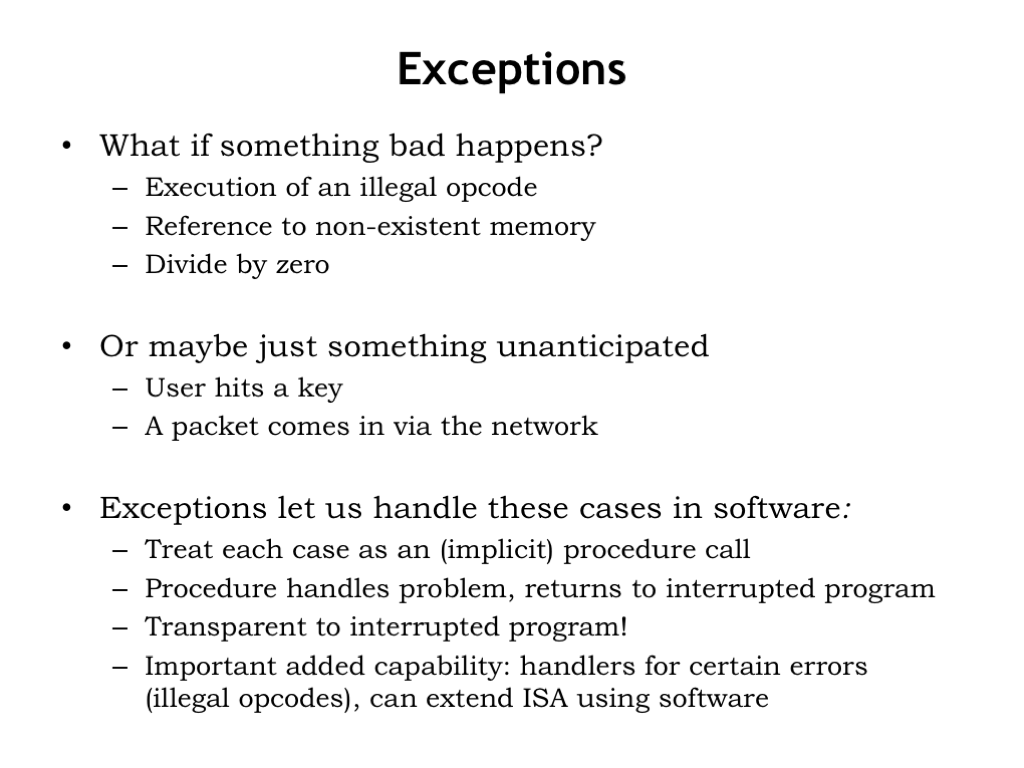 Exceptions

• What if something bad happens?
  – Execution of an illegal opcode
  – Reference to non-existent memory
  – Divide by zero

• Or maybe just something unanticipated
  – User hits a key
  – A packet comes in via the network

• Exceptions let us handle these cases in software:
  – Treat each case as an (implicit) procedure call
  – Procedure handles problem, returns to interrupted program
  – Transparent to interrupted program!
  – Important added capability: handlers for certain errors (illegal opcodes), can extend ISA using software